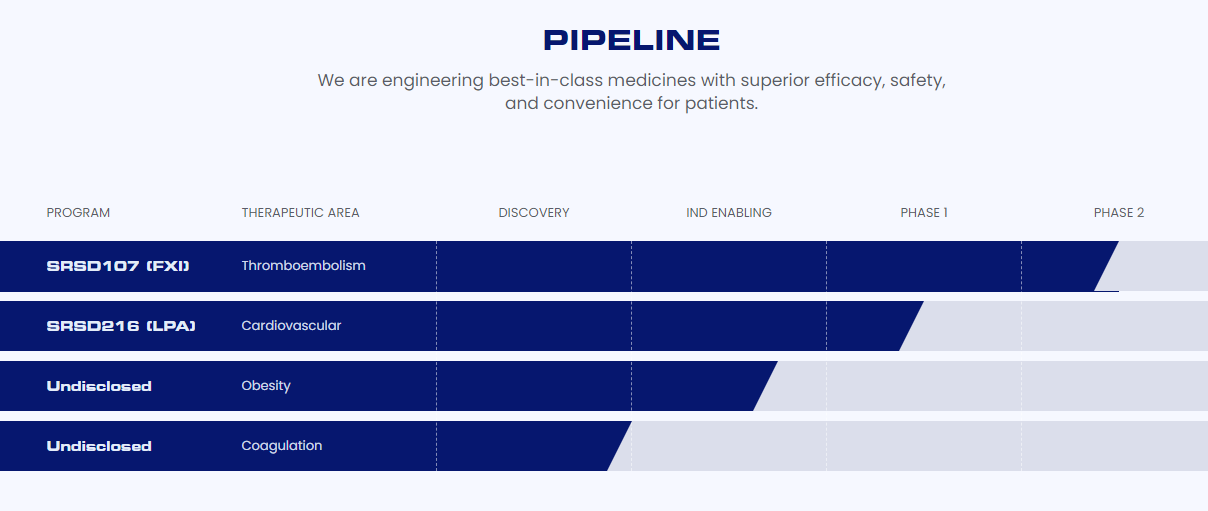 PIPELINE

We are engineering best-in-class medicines with superior efficacy, safety, and convenience for patients.

| PROGRAM | THERAPEUTIC AREA | DISCOVERY | IND ENABLING | PHASE 1 | PHASE 2 |
|---|---|---|---|---|---|
| SRSD107 (FXI) | Thromboembolism | | | | |
| SRSD216 (LPA) | Cardiovascular | | | | |
| Undisclosed | Obesity | | | | |
| Undisclosed | Coagulation | | | | |